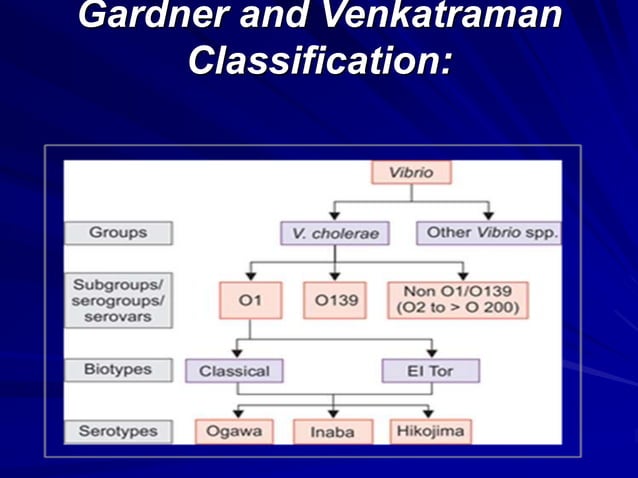 Gardner and Venkatraman Classification:

Vibrio

Groups

V. cholerae

Other Vibrio spp.

Subgroups/ serogroups/ serovars

O1

O139

Non O1/O139 (O2 to > O 200)

Biotypes

Classical

El Tor

Serotypes

Ogawa

Inaba

Hikojima